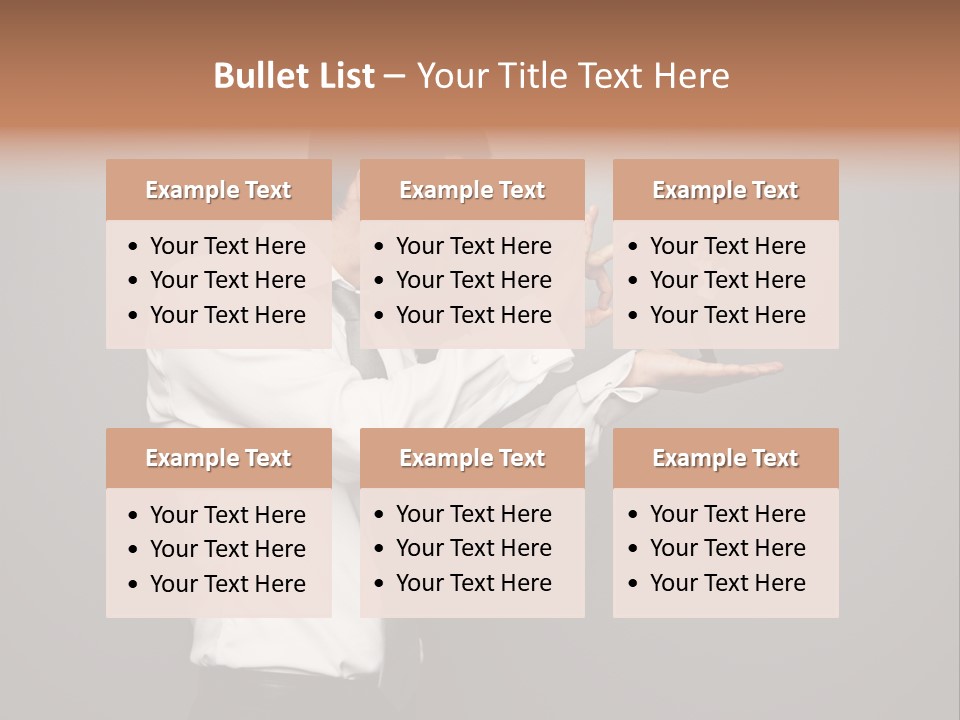 Bullet List – Your Title Text Here

Example Text
• Your Text Here
• Your Text Here
• Your Text Here

Example Text
• Your Text Here
• Your Text Here
• Your Text Here

Example Text
• Your Text Here
• Your Text Here
• Your Text Here

Example Text
• Your Text Here
• Your Text Here
• Your Text Here

Example Text
• Your Text Here
• Your Text Here
• Your Text Here

Example Text
• Your Text Here
• Your Text Here
• Your Text Here